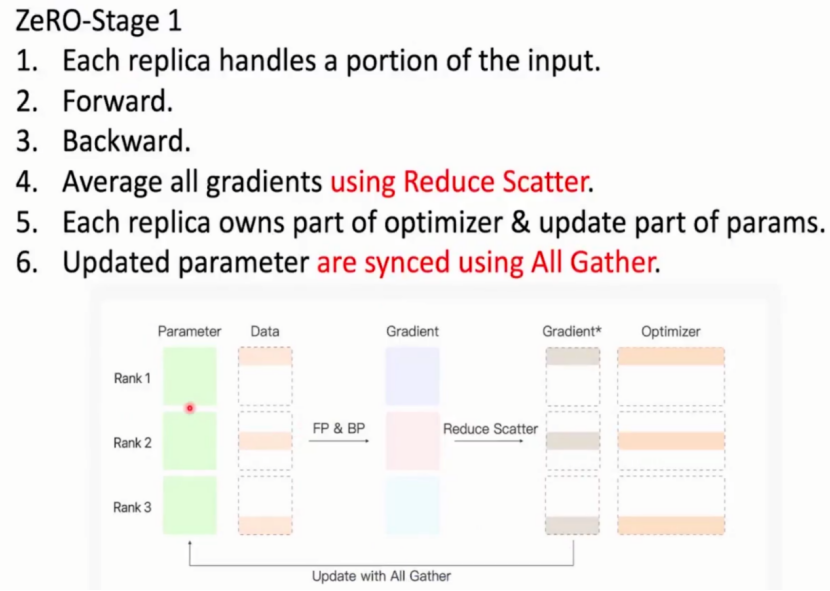 ZeRO-Stage 1

1. Each replica handles a portion of the input.
2. Forward.
3. Backward.
4. Average all gradients using Reduce Scatter.
5. Each replica owns part of optimizer & update part of params.
6. Updated parameter are synced using All Gather.

Parameter
Data
Gradient
Gradient*
Optimizer
Rank 1
Rank 2
Rank 3
FP & BP
Reduce Scatter
Update with All Gather